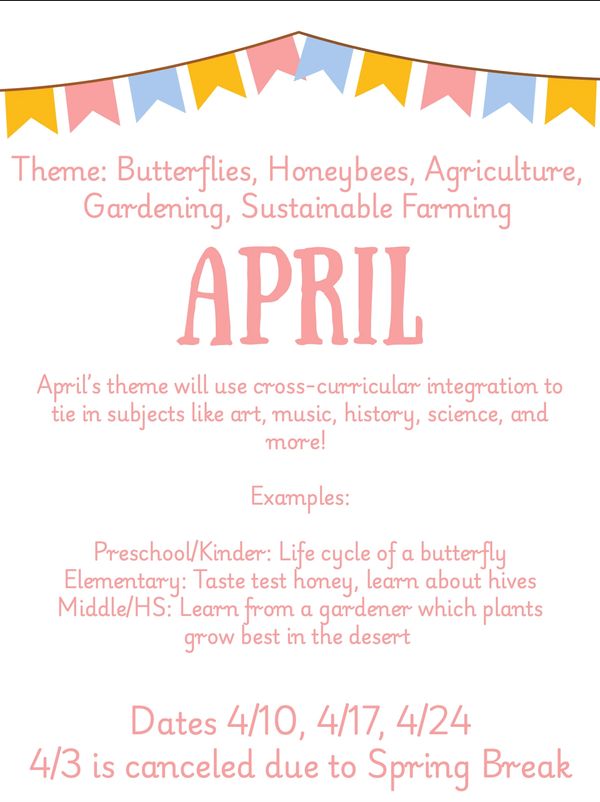 Theme: Butterflies, Honeybees, Agriculture, Gardening, Sustainable Farming

APRIL

April's theme will use cross-curricular integration to tie in subjects like art, music, history, science, and more!

Examples:

Preschool/Kinder: Life cycle of a butterfly
Elementary: Taste test honey, learn about hives
Middle/HS: Learn from a gardener which plants grow best in the desert

Dates 4/10, 4/17, 4/24
4/3 is canceled due to Spring Break